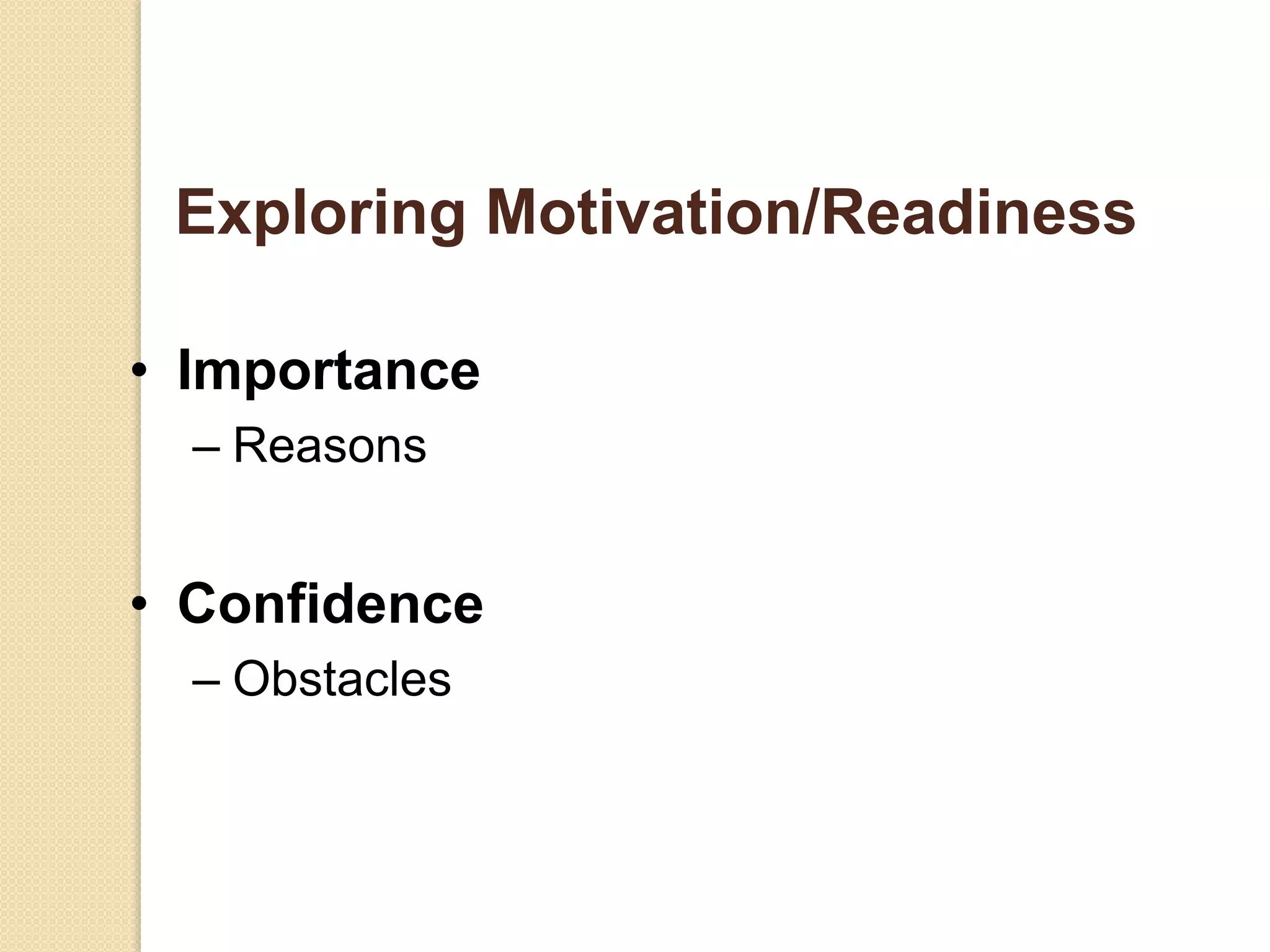 Exploring Motivation/Readiness

• Importance
– Reasons

• Confidence
– Obstacles